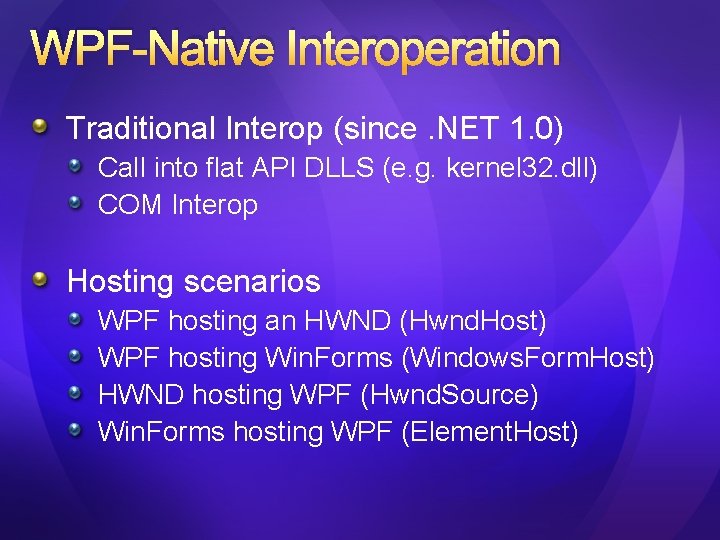 WPF-Native Interoperation

Traditional Interop (since .NET 1.0)
Call into flat API DLLS (e.g. kernel32.dll)
COM Interop

Hosting scenarios
WPF hosting an HWND (HwndHost)
WPF hosting WinForms (WindowsFormHost)
HWND hosting WPF (HwndSource)
WinForms hosting WPF (ElementHost)